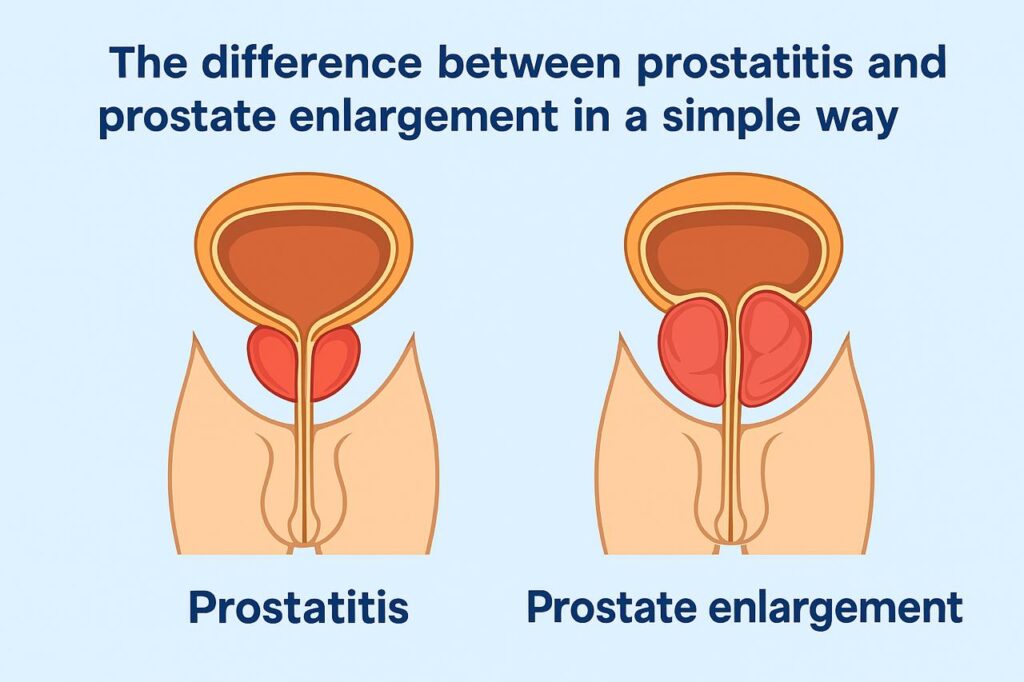 The difference between prostatitis and prostate enlargement in a simple way

Prostatitis

Prostate enlargement